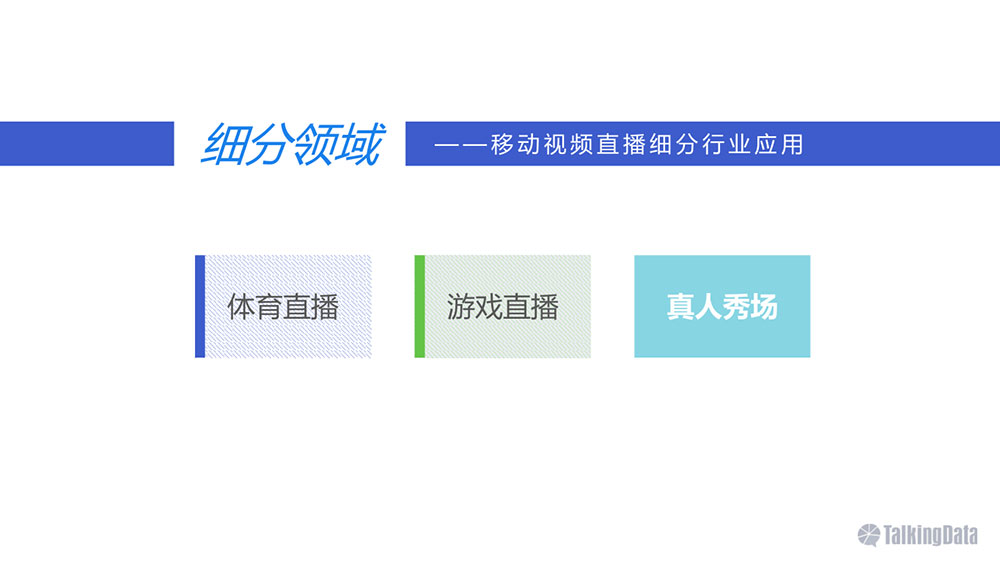 细分领域

——移动视频直播细分行业应用

体育直播

游戏直播

真人秀场

TalkingData